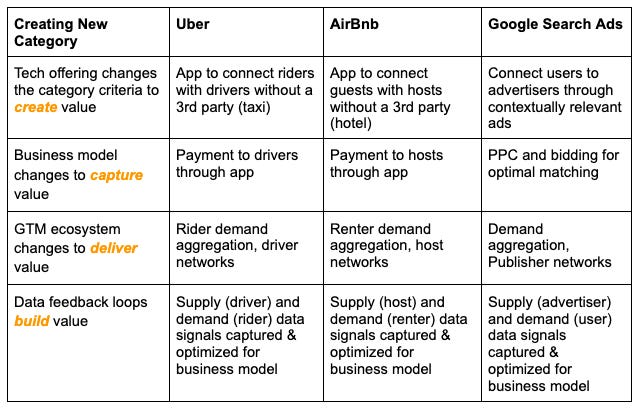 | Creating New Category | Uber | AirBnb | Google Search Ads |
|---|---|---|---|
| Tech offering changes the category criteria to create value | App to connect riders with drivers without a 3rd party (taxi) | App to connect guests with hosts without a 3rd party (hotel) | Connect users to advertisers through contextually relevant ads |
| Business model changes to capture value | Payment to drivers through app | Payment to hosts through app | PPC and bidding for optimal matching |
| GTM ecosystem changes to deliver value | Rider demand aggregation, driver networks | Renter demand aggregation, host networks | Demand aggregation, Publisher networks |
| Data feedback loops build value | Supply (driver) and demand (rider) data signals captured & optimized for business model | Supply (host) and demand (renter) data signals captured & optimized for business model | Supply (advertiser) and demand (user) data signals captured & optimized for business model |